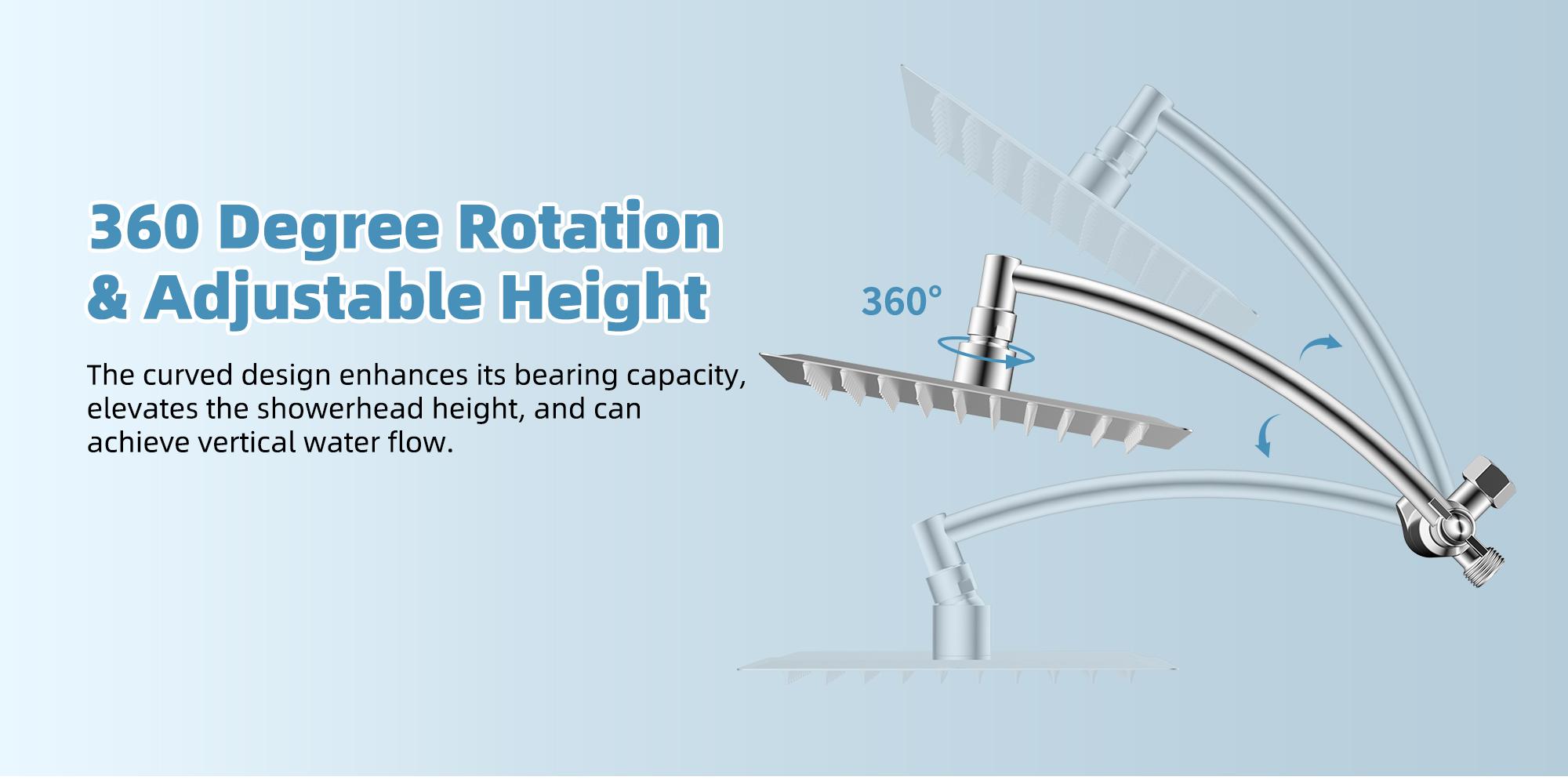 360 Degree Rotation
& Adjustable Height

The curved design enhances its bearing capacity, elevates the showerhead height, and can achieve vertical water flow.

360°